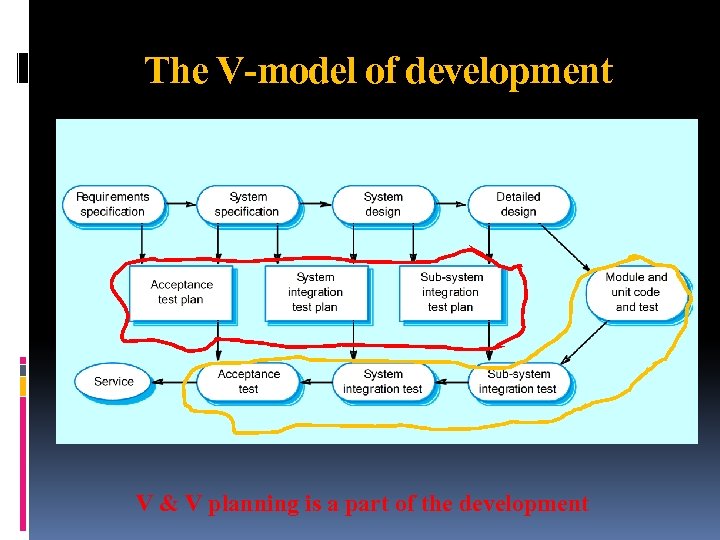 The V-model of development

Requirements specification

System specification

System design

Detailed design

Acceptance test plan

System integration test plan

Sub-system integration test plan

Module and unit code and test

Service

Acceptance test

System integration test

Sub-system integration test

V & V planning is a part of the development